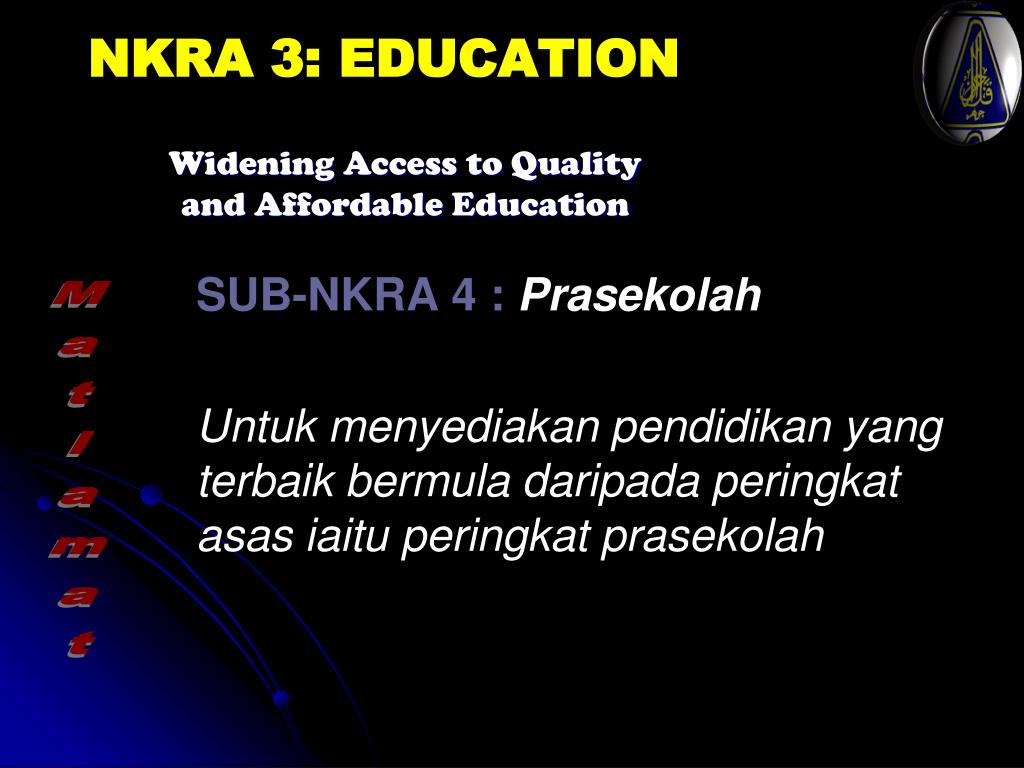 NKRA 3: EDUCATION

Widening Access to Quality and Affordable Education

Matlamat

SUB-NKRA 4 : Prasekolah

Untuk menyediakan pendidikan yang terbaik bermula daripada peringkat asas iaitu peringkat prasekolah